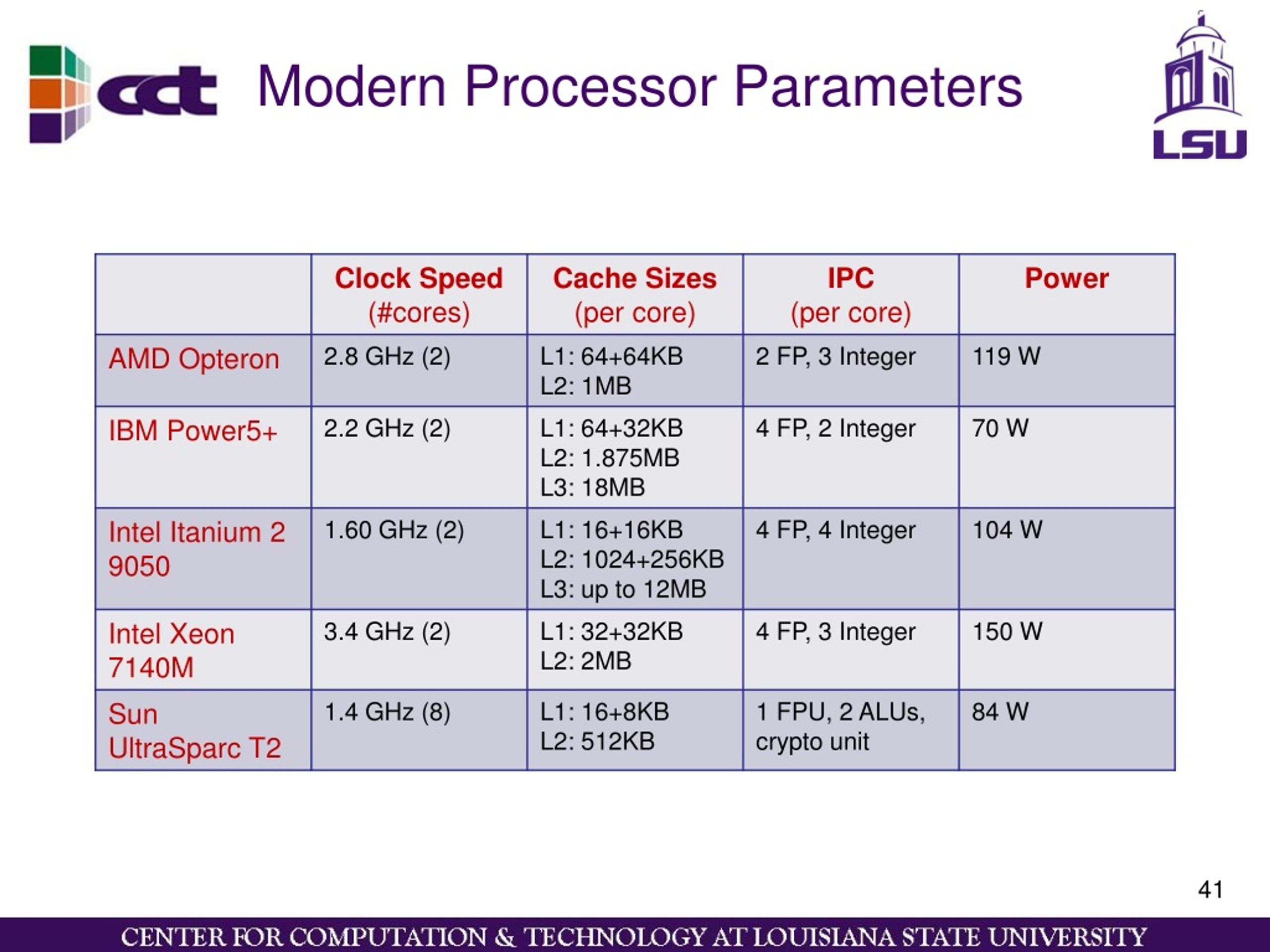 cct Modern Processor Parameters

LSU

| | Clock Speed (#cores) | Cache Sizes (per core) | IPC (per core) | Power |
|---|---|---|---|---|
| AMD Opteron | 2.8 GHz (2) | L1: 64+64KB L2: 1MB | 2 FP, 3 Integer | 119 W |
| IBM Power5+ | 2.2 GHz (2) | L1: 64+32KB L2: 1.875MB L3: 18MB | 4 FP, 2 Integer | 70 W |
| Intel Itanium 2 9050 | 1.60 GHz (2) | L1: 16+16KB L2: 1024+256KB L3: up to 12MB | 4 FP, 4 Integer | 104 W |
| Intel Xeon 7140M | 3.4 GHz (2) | L1: 32+32KB L2: 2MB | 4 FP, 3 Integer | 150 W |
| Sun UltraSparc T2 | 1.4 GHz (8) | L1: 16+8KB L2: 512KB | 1 FPU, 2 ALUs, crypto unit | 84 W |

41

CENTER FOR COMPUTATION & TECHNOLOGY AT LOUISIANA STATE UNIVERSITY